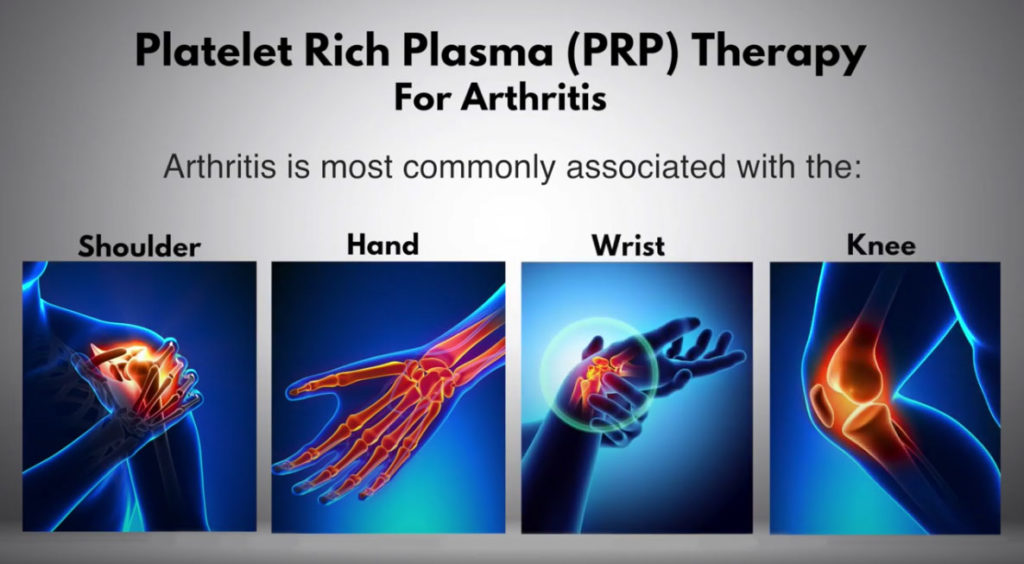 Platelet Rich Plasma (PRP) Therapy
For Arthritis

Arthritis is most commonly associated with the:

Shoulder

Hand

Wrist

Knee